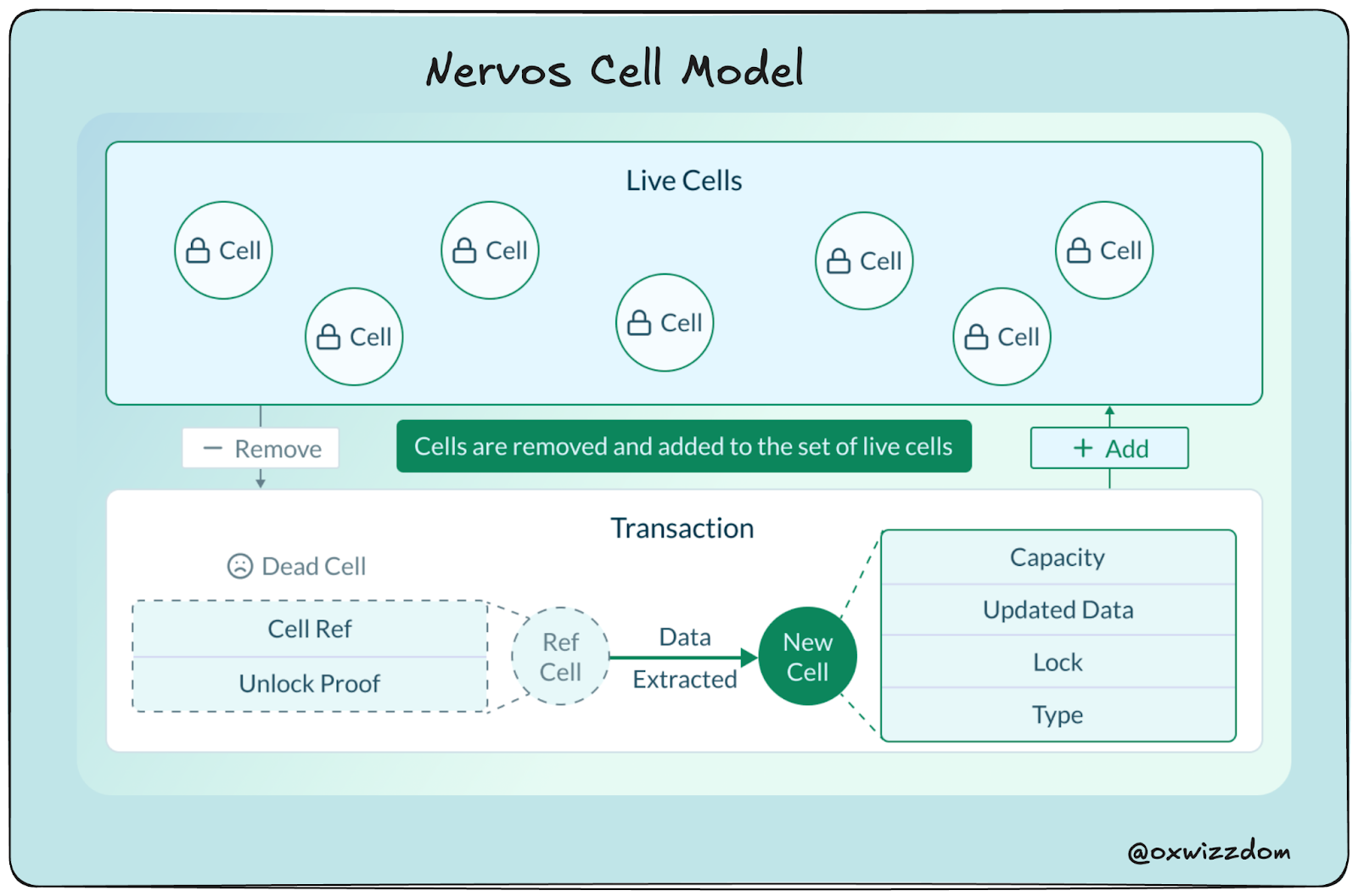 Nervos Cell Model

Live Cells

Cell

Cell

Cell

Cell

Cell

Cell

Cell

— Remove

Cells are removed and added to the set of live cells

+ Add

Transaction

Dead Cell

Cell Ref

Unlock Proof

Ref Cell

Data Extracted

New Cell

Capacity

Updated Data

Lock

Type

@oxwizzdom